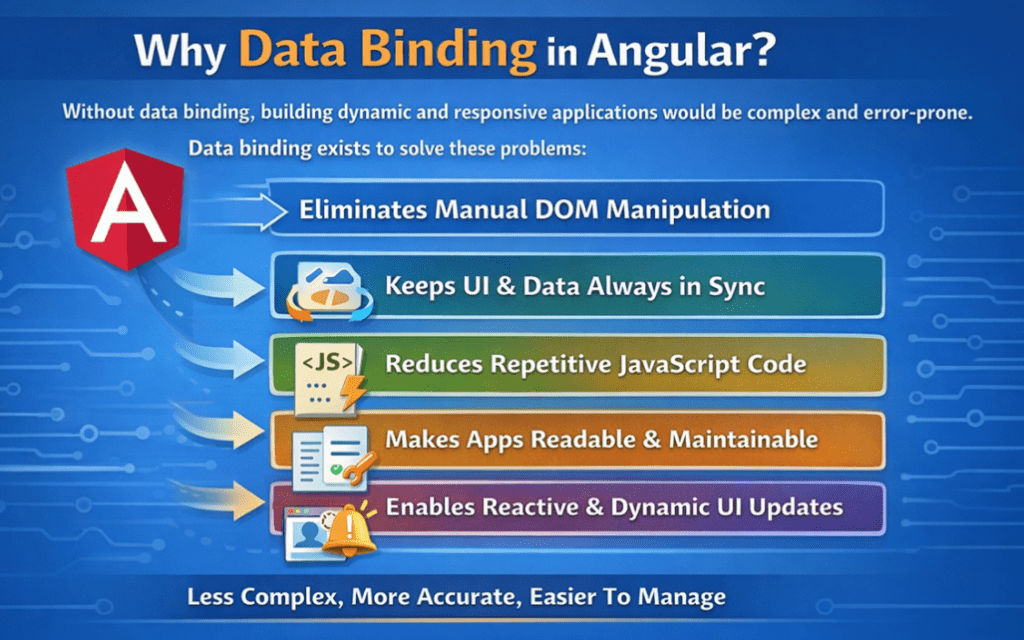 Why Data Binding in Angular?

Without data binding, building dynamic and responsive applications would be complex and error-prone.

Data binding exists to solve these problems:

A

Eliminates Manual DOM Manipulation

Keeps UI & Data Always in Sync

<JS>

Reduces Repetitive JavaScript Code

Makes Apps Readable & Maintainable

Enables Reactive & Dynamic UI Updates

Less Complex, More Accurate, Easier To Manage